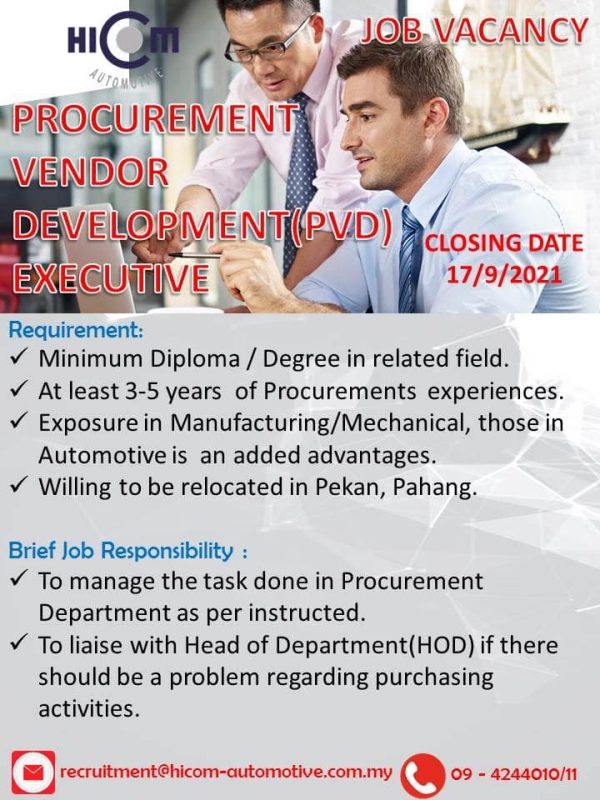 HICOM AUTOMOTIVE

JOB VACANCY

PROCUREMENT VENDOR DEVELOPMENT(PVD) EXECUTIVE

CLOSING DATE 17/9/2021

Requirement:
✓ Minimum Diploma / Degree in related field.
✓ At least 3-5 years of Procurements experiences.
✓ Exposure in Manufacturing/Mechanical, those in Automotive is an added advantages.
✓ Willing to be relocated in Pekan, Pahang.

Brief Job Responsibility :
✓ To manage the task done in Procurement Department as per instructed.
✓ To liaise with Head of Department(HOD) if there should be a problem regarding purchasing activities.

recruitment@hicom-automotive.com.my 09 - 4244010/11